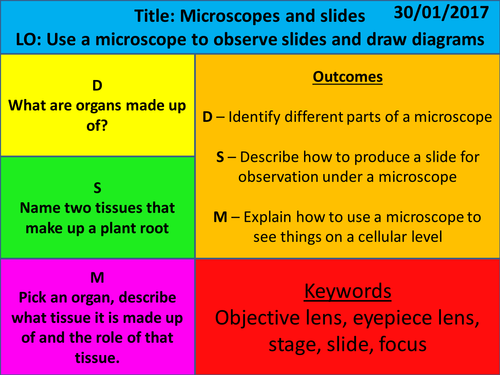 Title: Microscopes and slides 30/01/2017
LO: Use a microscope to observe slides and draw diagrams

D
What are organs made up of?

S
Name two tissues that make up a plant root

M
Pick an organ, describe what tissue it is made up of and the role of that tissue.

Outcomes

D – Identify different parts of a microscope

S – Describe how to produce a slide for observation under a microscope

M – Explain how to use a microscope to see things on a cellular level

Keywords
Objective lens, eyepiece lens, stage, slide, focus